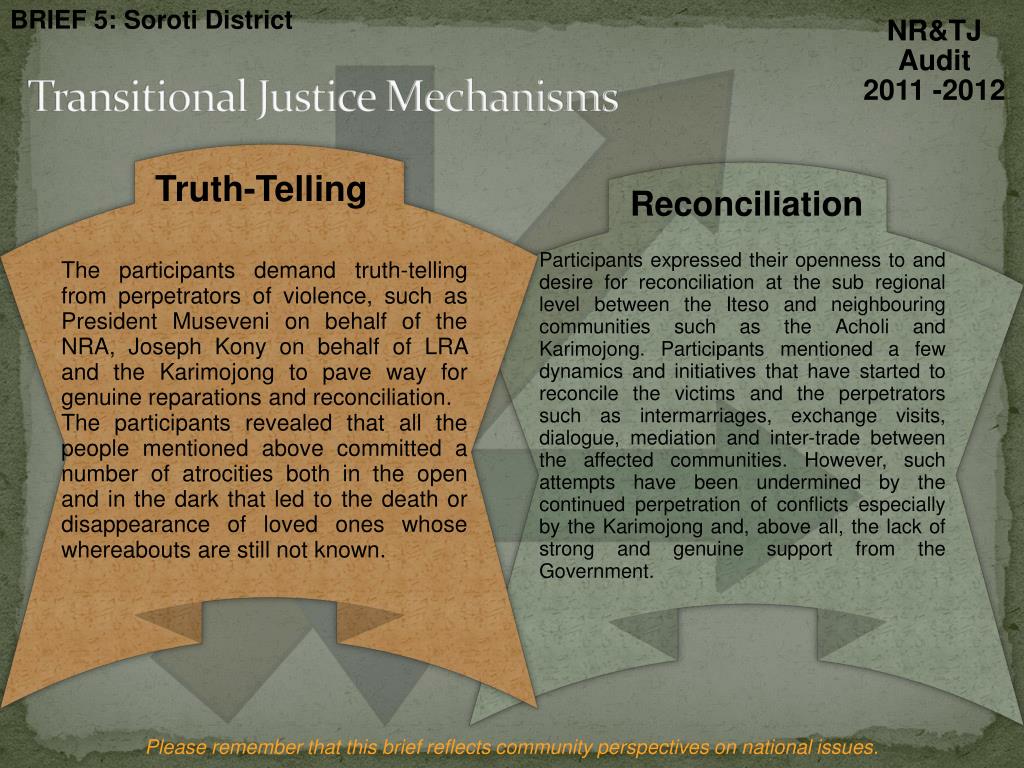 BRIEF 5: Soroti District

NR&TJ Audit 2011 -2012

Transitional Justice Mechanisms

Truth-Telling

The participants demand truth-telling from perpetrators of violence, such as President Museveni on behalf of the NRA, Joseph Kony on behalf of LRA and the Karimojong to pave way for genuine reparations and reconciliation.
The participants revealed that all the people mentioned above committed a number of atrocities both in the open and in the dark that led to the death or disappearance of loved ones whose whereabouts are still not known.

Reconciliation

Participants expressed their openness to and desire for reconciliation at the sub regional level between the Iteso and neighbouring communities such as the Acholi and Karimojong. Participants mentioned a few dynamics and initiatives that have started to reconcile the victims and the perpetrators such as intermarriages, exchange visits, dialogue, mediation and inter-trade between the affected communities. However, such attempts have been undermined by the continued perpetration of conflicts especially by the Karimojong and, above all, the lack of strong and genuine support from the Government.

Please remember that this brief reflects community perspectives on national issues.